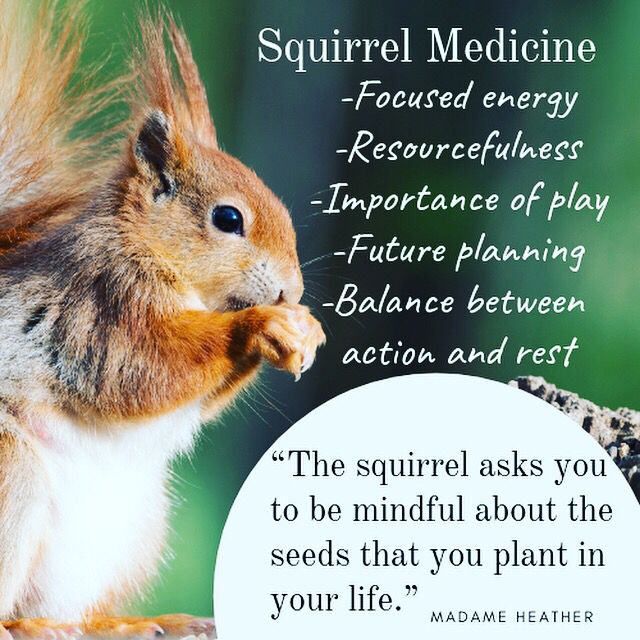 Squirrel Medicine
-Focused energy
-Resourcefulness
-Importance of play
-Future planning
-Balance between action and rest

“The squirrel asks you to be mindful about the seeds that you plant in your life.” MADAME HEATHER